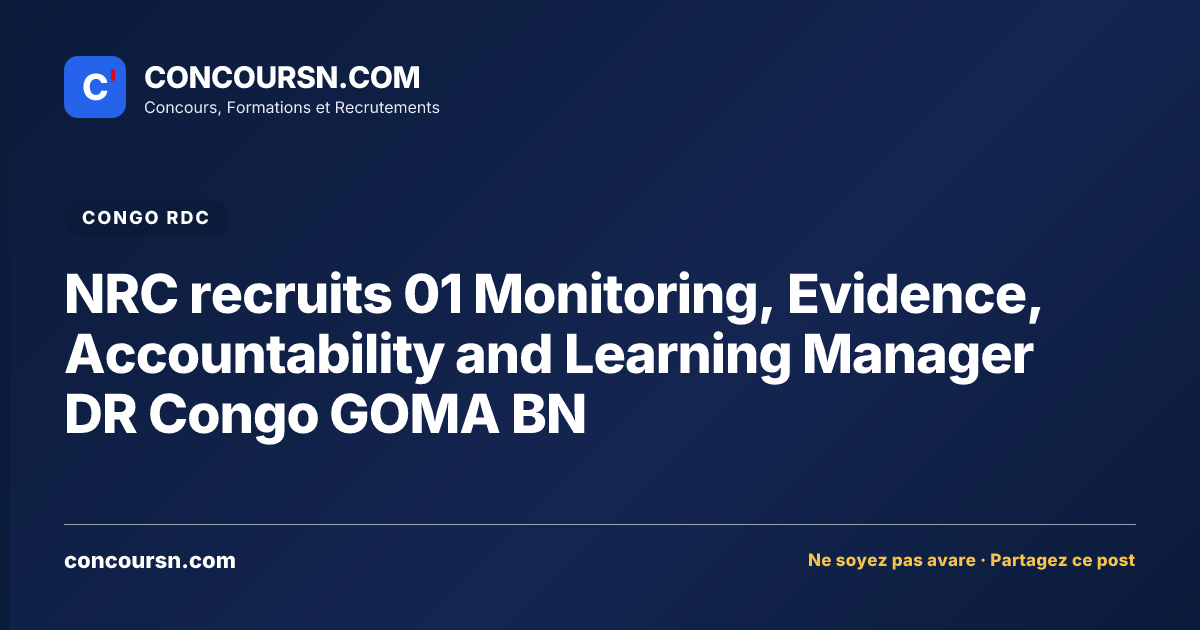 C'

CONCOURSN.COM
Concours, Formations et Recrutements

CONGO RDC

NRC recruits 01 Monitoring, Evidence, Accountability and Learning Manager DR Congo GOMA BN

concoursn.com

Ne soyez pas avare · Partagez ce post